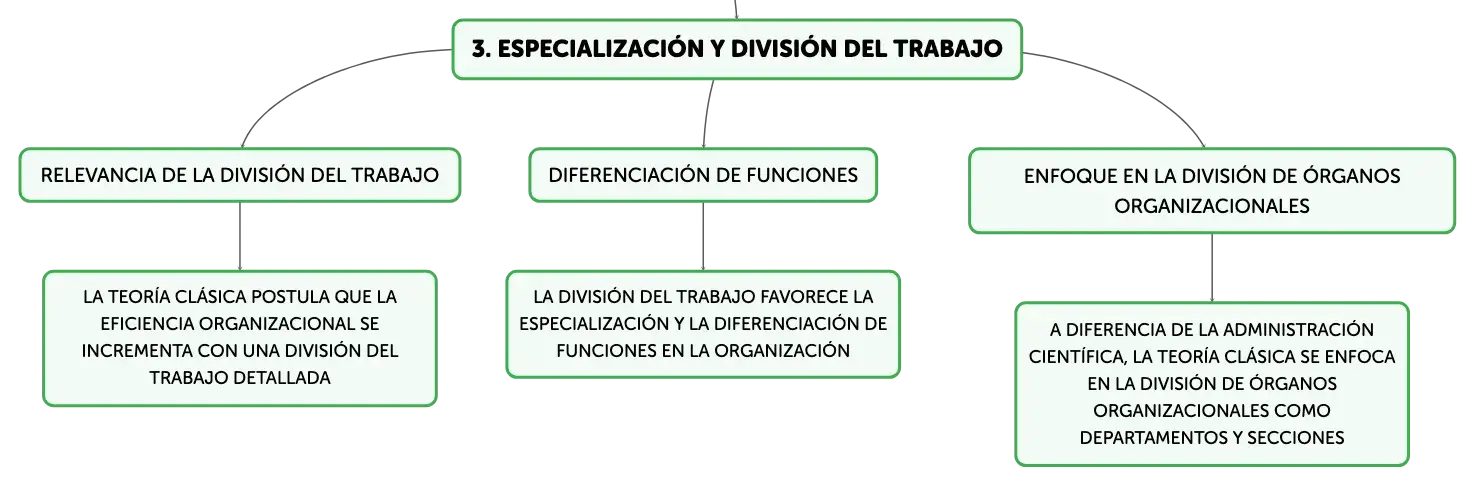 3. ESPECIALIZACIÓN Y DIVISIÓN DEL TRABAJO

RELEVANCIA DE LA DIVISIÓN DEL TRABAJO

LA TEORÍA CLÁSICA POSTULA QUE LA EFICIENCIA ORGANIZACIONAL SE INCREMENTA CON UNA DIVISIÓN DEL TRABAJO DETALLADA

DIFERENCIACIÓN DE FUNCIONES

LA DIVISIÓN DEL TRABAJO FAVORECE LA ESPECIALIZACIÓN Y LA DIFERENCIACIÓN DE FUNCIONES EN LA ORGANIZACIÓN

ENFOQUE EN LA DIVISIÓN DE ÓRGANOS ORGANIZACIONALES

A DIFERENCIA DE LA ADMINISTRACIÓN CIENTÍFICA, LA TEORÍA CLÁSICA SE ENFOCA EN LA DIVISIÓN DE ÓRGANOS ORGANIZACIONALES COMO DEPARTAMENTOS Y SECCIONES